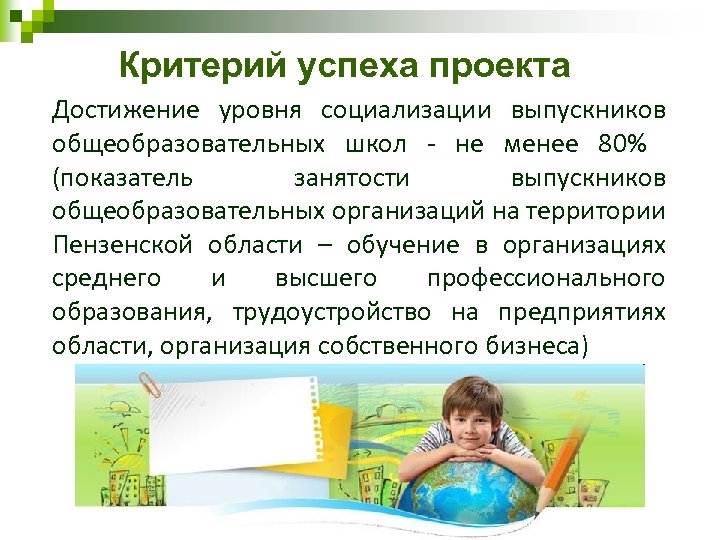 Критерий успеха проекта

Достижение уровня социализации выпускников общеобразовательных школ - не менее 80% (показатель занятости выпускников общеобразовательных организаций на территории Пензенской области – обучение в организациях среднего и высшего профессионального образования, трудоустройство на предприятиях области, организация собственного бизнеса)